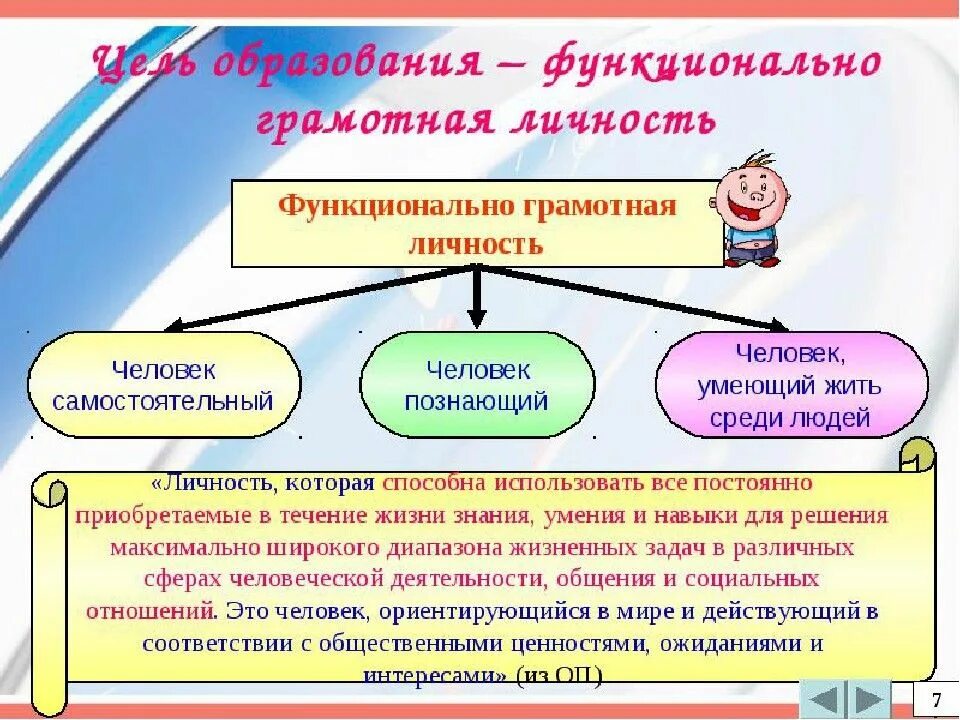 Цель образования – функционально грамотная личность

Функционально грамотная личность

Человек самостоятельный

Человек познающий

Человек, умеющий жить среди людей

«Личность, которая способна использовать все постоянно приобретаемые в течение жизни знания, умения и навыки для решения максимально широкого диапазона жизненных задач в различных сферах человеческой деятельности, общения и социальных отношений. Это человек, ориентирующийся в мире и действующий в соответствии с общественными ценностями, ожиданиями и интересами» (из ОП)

7